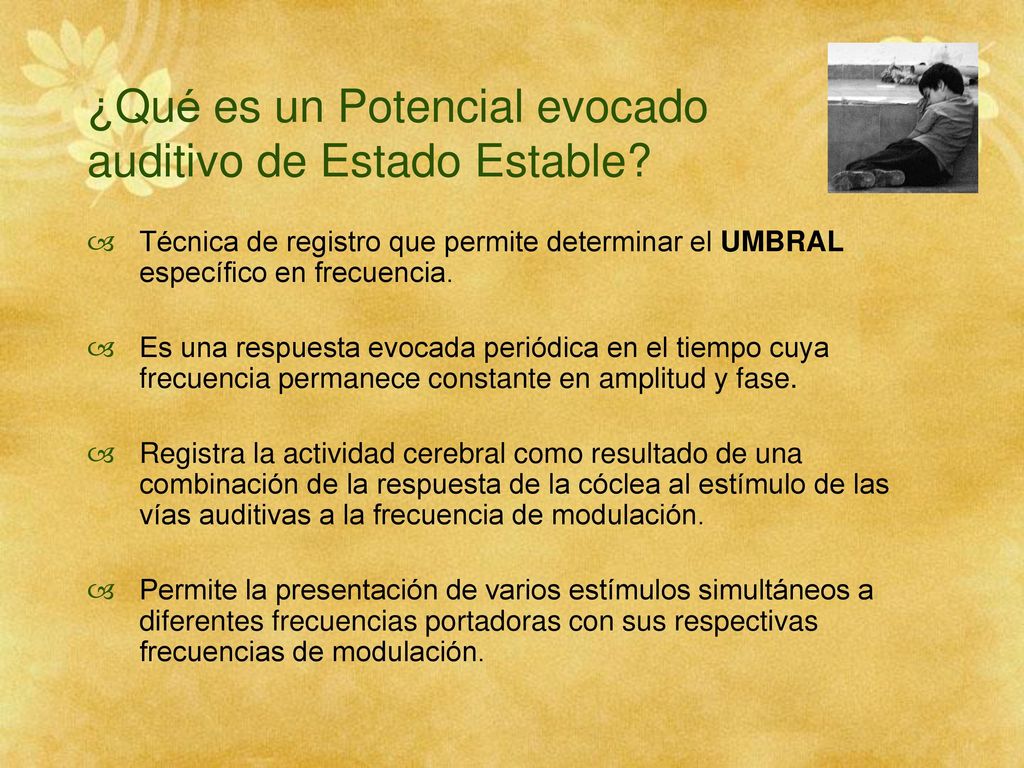 ¿Qué es un Potencial evocado auditivo de Estado Estable?

Técnica de registro que permite determinar el UMBRAL específico en frecuencia.

Es una respuesta evocada periódica en el tiempo cuya frecuencia permanece constante en amplitud y fase.

Registra la actividad cerebral como resultado de una combinación de la respuesta de la cóclea al estímulo de las vías auditivas a la frecuencia de modulación.

Permite la presentación de varios estímulos simultáneos a diferentes frecuencias portadoras con sus respectivas frecuencias de modulación.